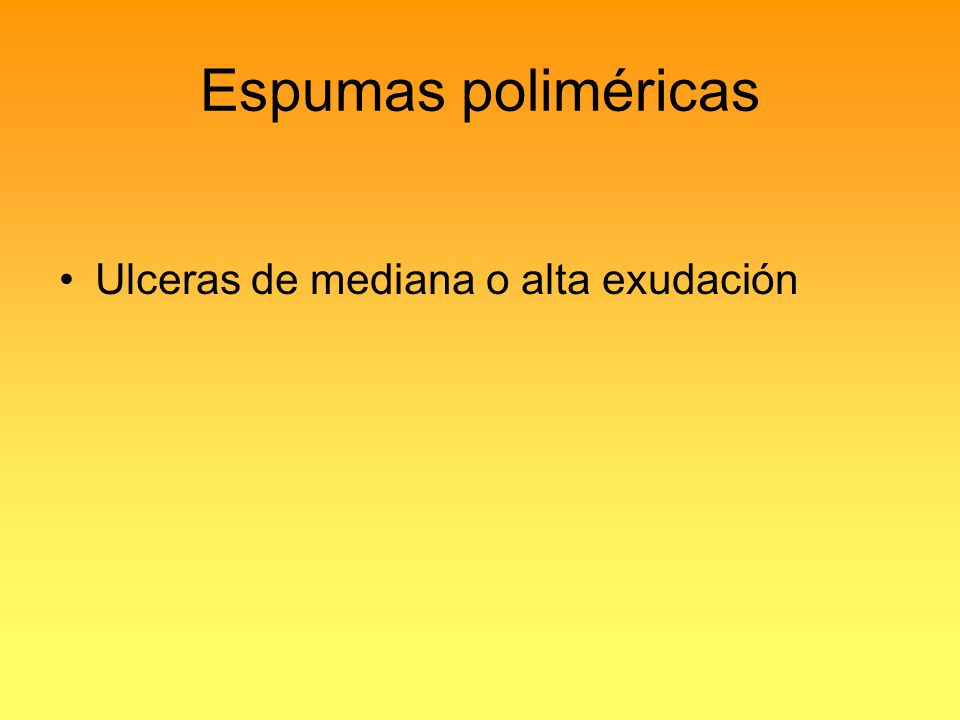 Espumas poliméricas

• Ulceras de mediana o alta exudación